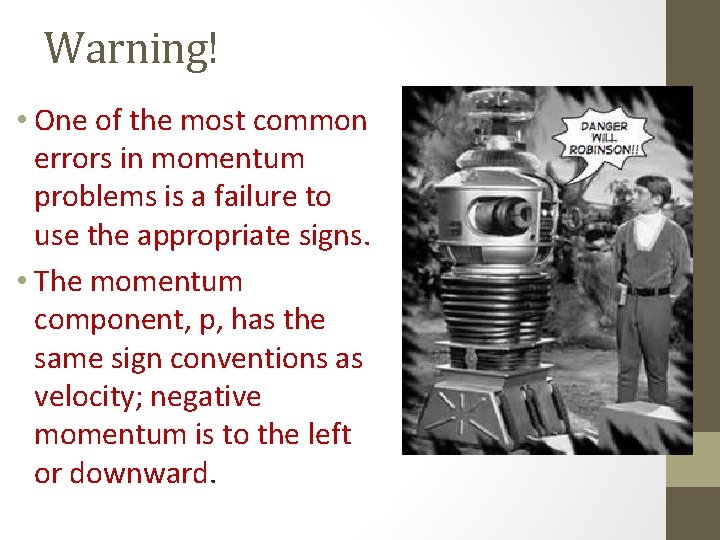 Warning!

• One of the most common errors in momentum problems is a failure to use the appropriate signs.

• The momentum component, p, has the same sign conventions as velocity; negative momentum is to the left or downward.

DANGER WILL ROBINSON!!